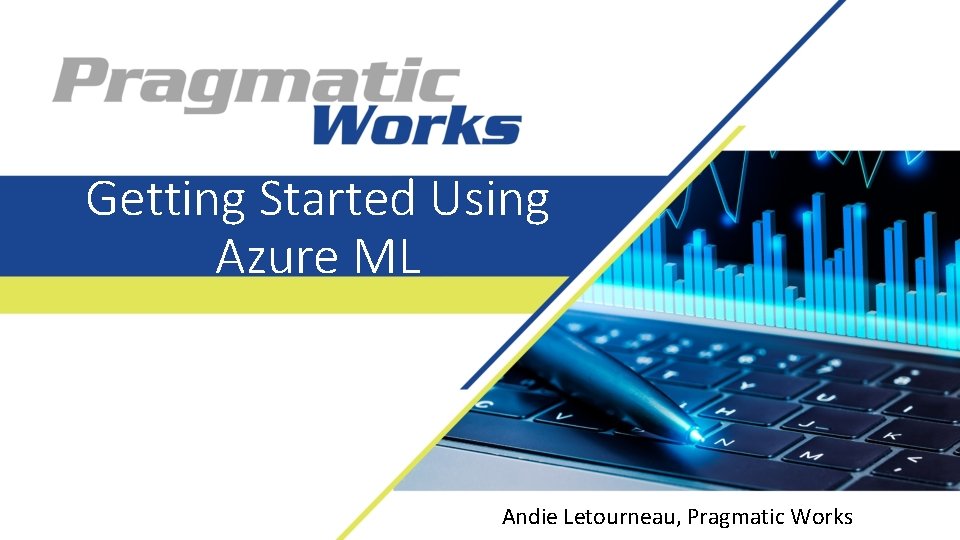 Pragmatic
Works

Getting Started Using Azure ML

Andie Letourneau, Pragmatic Works